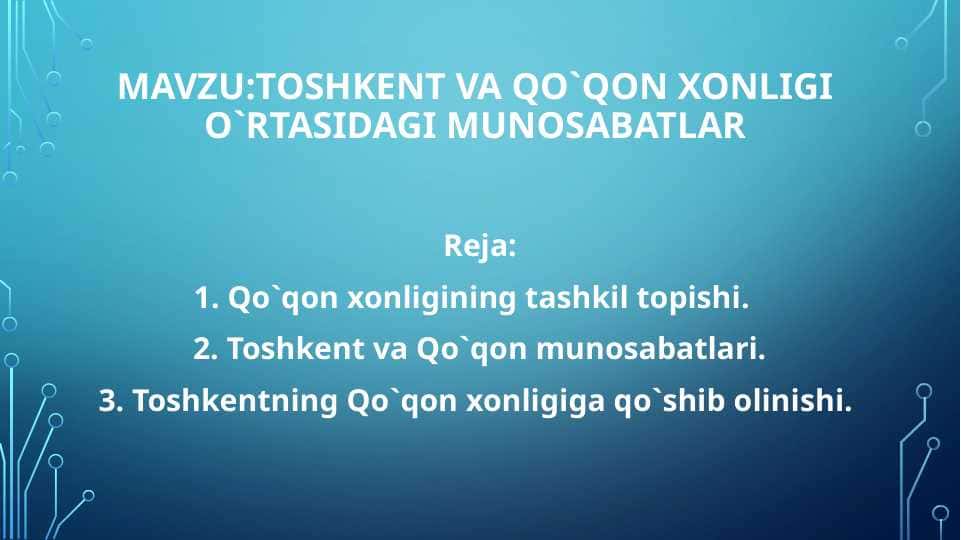 MAVZU:TOSHKENT VA QO`QON XONLIGI O`RTASIDAGI MUNOSABATLAR

Reja:

1. Qo`qon xonligining tashkil topishi.

2. Toshkent va Qo`qon munosabatlari.

3. Toshkentning Qo`qon xonligiga qo`shib olinishi.